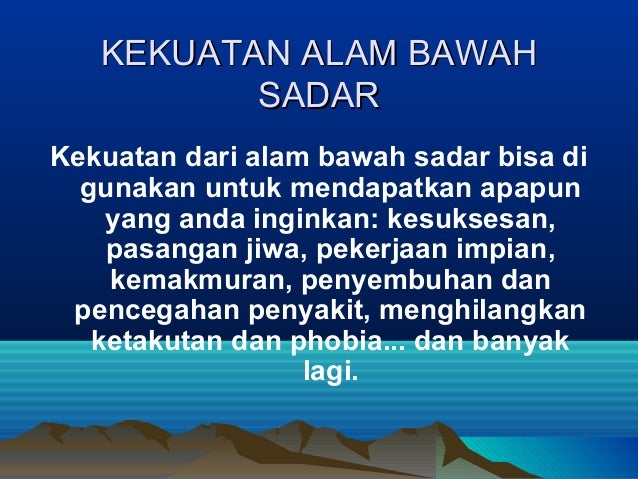 KEKUATAN ALAM BAWAH SADAR

Kekuatan dari alam bawah sadar bisa di gunakan untuk mendapatkan apapun yang anda inginkan: kesuksesan, pasangan jiwa, pekerjaan impian, kemakmuran, penyembuhan dan pencegahan penyakit, menghilangkan ketakutan dan phobia... dan banyak lagi.